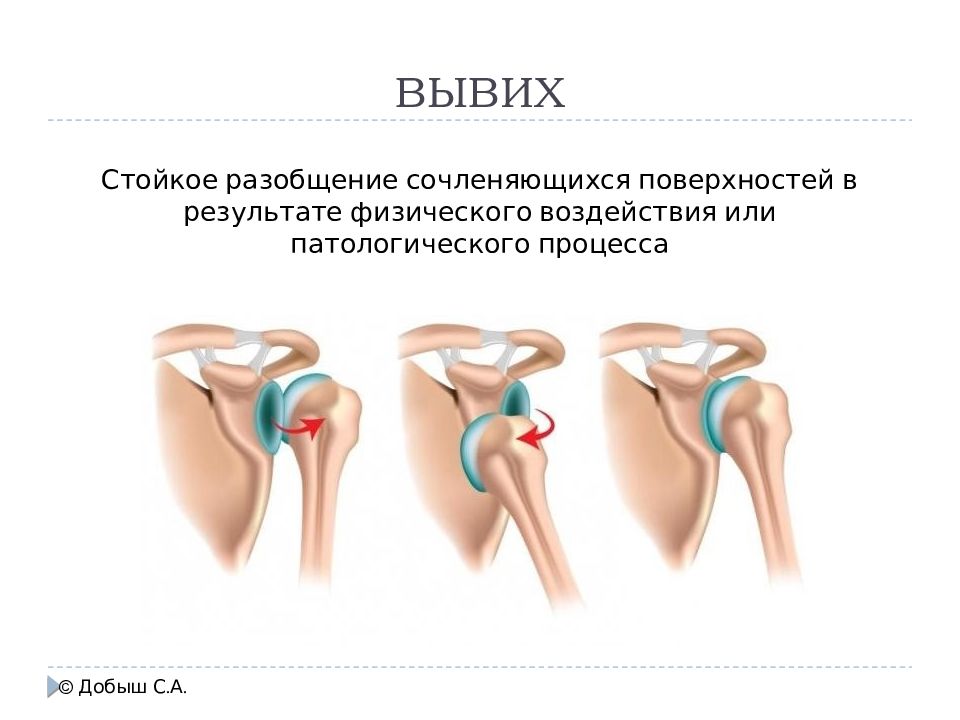 ВЫВИХ

Стойкое разобщение сочленяющихся поверхностей в результате физического воздействия или патологического процесса

© Добыш С.А.